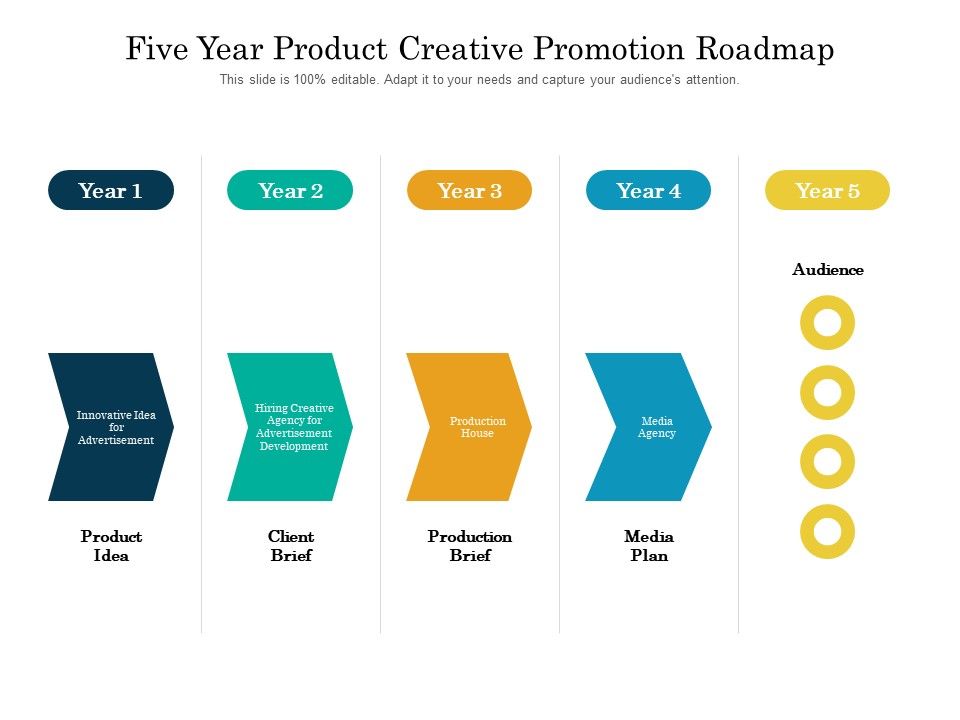 Five Year Product Creative Promotion Roadmap

This slide is 100% editable. Adapt it to your needs and capture your audience's attention.

Year 1

Innovative Idea for Advertisement

Product Idea

Year 2

Hiring Creative Agency for Advertisement Development

Client Brief

Year 3

Production House

Production Brief

Year 4

Media Agency

Media Plan

Year 5

Audience